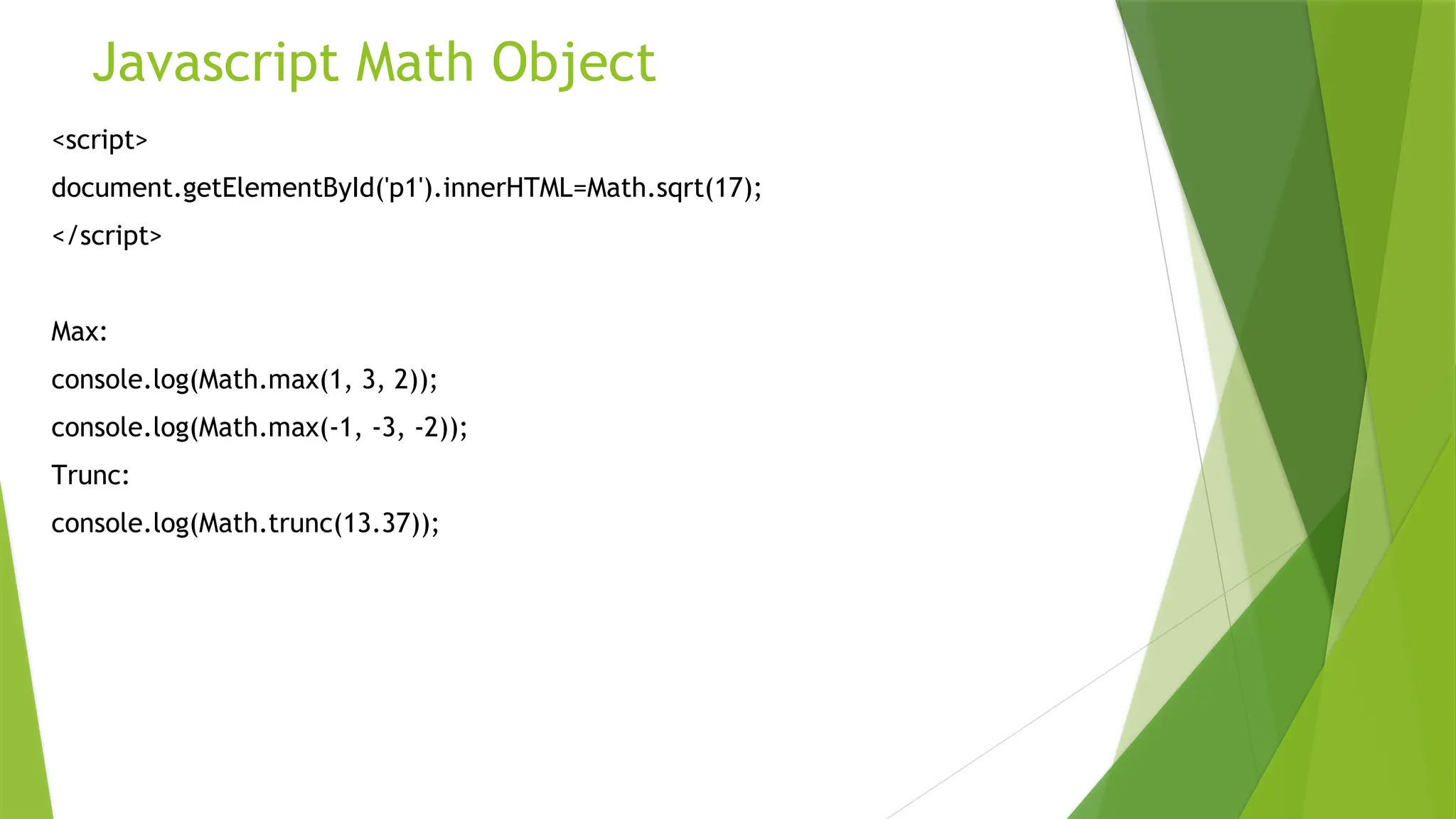 Javascript Math Object

<script>

document.getElementById('p1').innerHTML=Math.sqrt(17);

</script>

Max:

console.log(Math.max(1, 3, 2));

console.log(Math.max(-1, -3, -2));

Trunc:

console.log(Math.trunc(13.37));